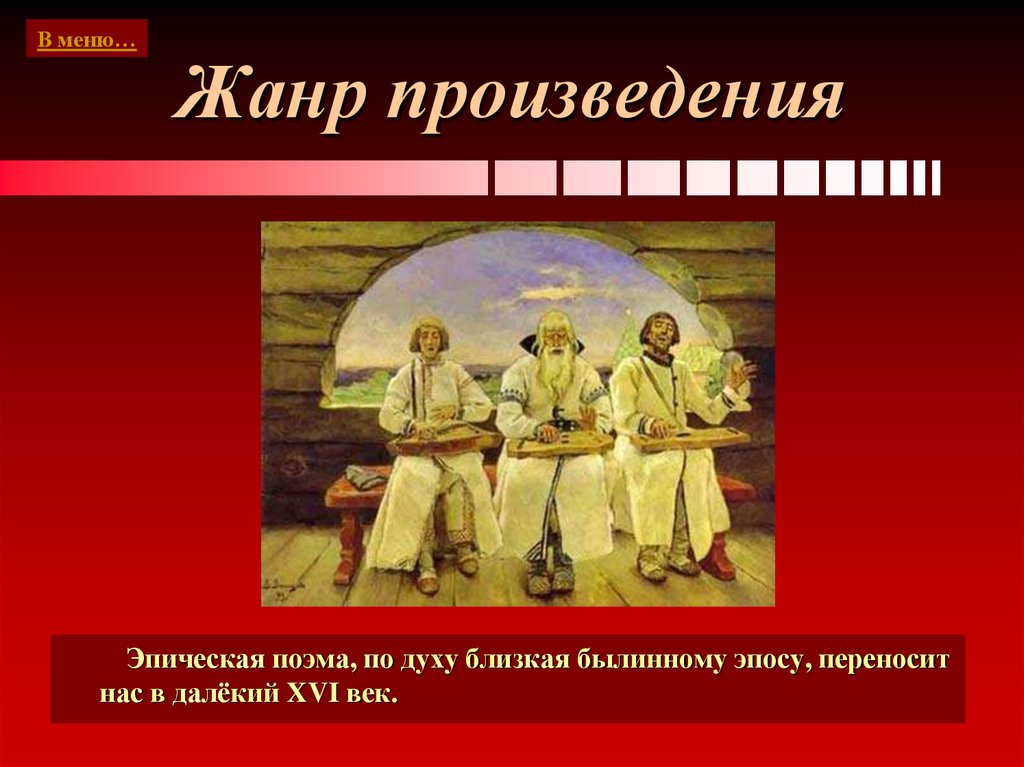 В меню…

Жанр произведения

Эпическая поэма, по духу близкая былинному эпосу, переносит нас в далёкий XVI век.